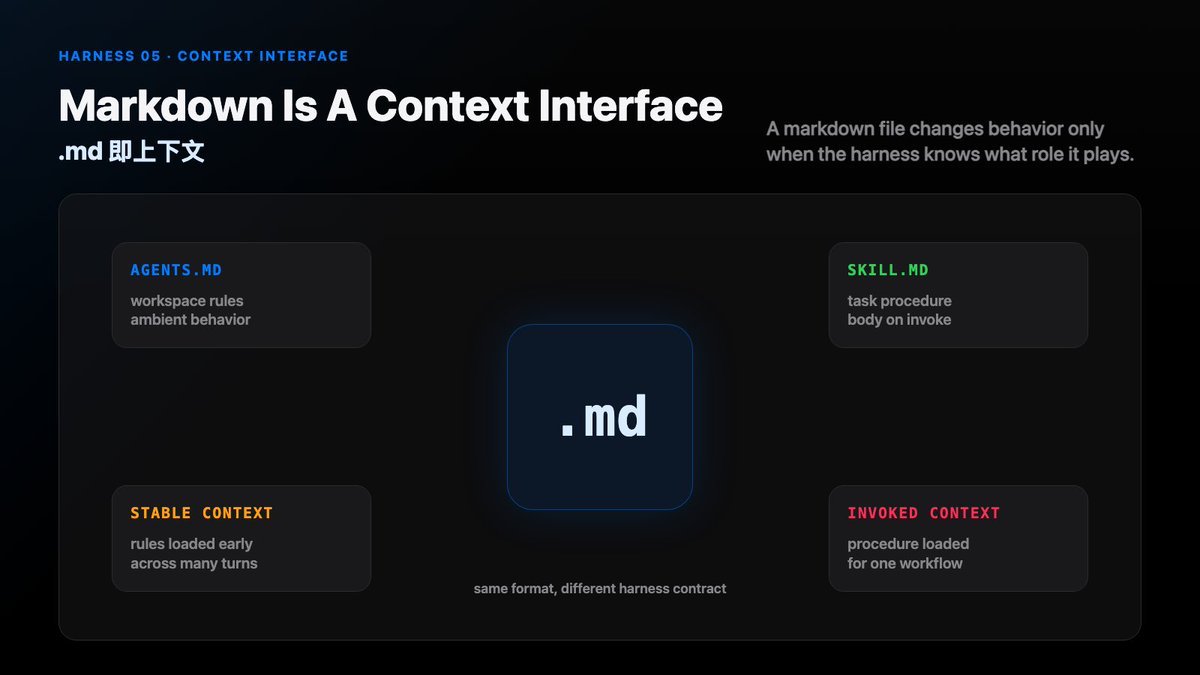 HARNESS 05 · CONTEXT INTERFACE

Markdown Is A Context Interface

.md 即上下文

A markdown file changes behavior only when the harness knows what role it plays.

AGENTS.MD
workspace rules
ambient behavior

SKILL.MD
task procedure
body on invoke

.md

STABLE CONTEXT
rules loaded early
across many turns

INVOKED CONTEXT
procedure loaded
for one workflow

same format, different harness contract